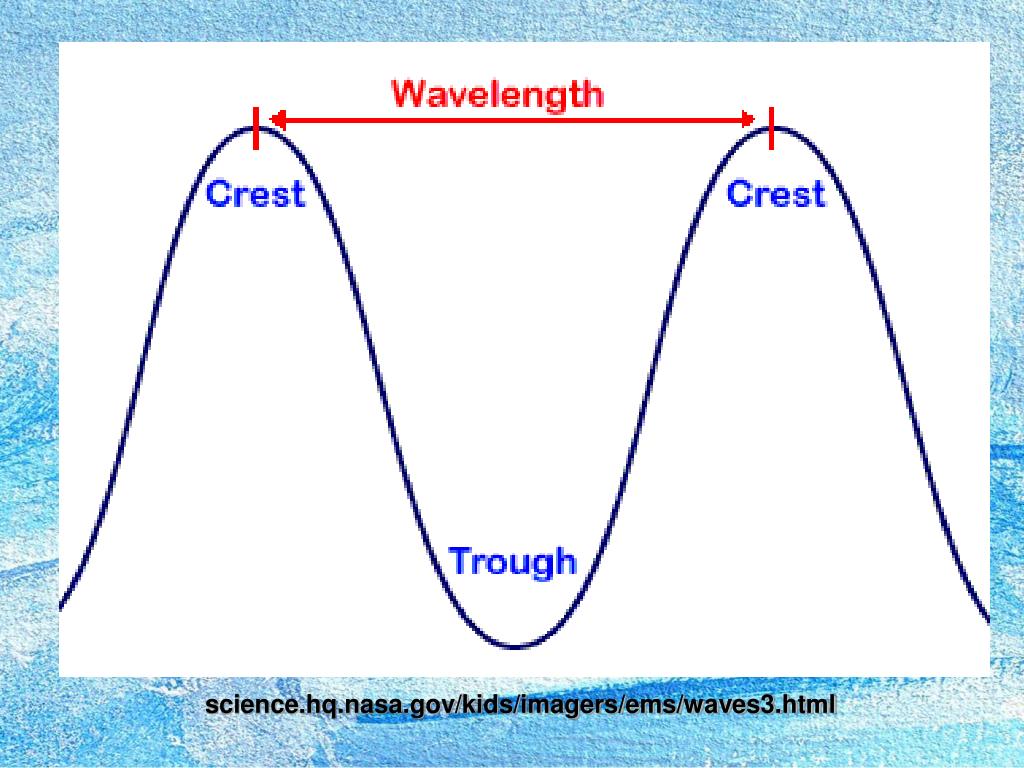 Wavelength

Crest

Crest

Trough

science.hq.nasa.gov/kids/imagers/ems/waves3.html